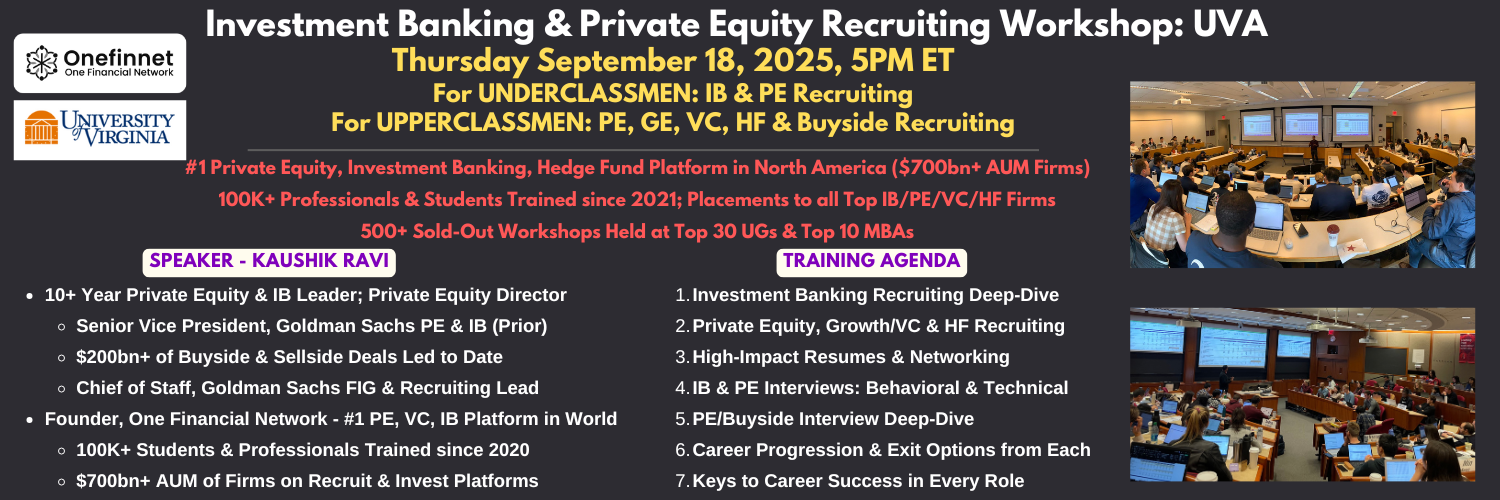 Onefinnet
One Financial Network

UNIVERSITY of VIRGINIA

Investment Banking & Private Equity Recruiting Workshop: UVA

Thursday September 18, 2025, 5PM ET

For UNDERCLASSMEN: IB & PE Recruiting

For UPPERCLASSMEN: PE, GE, VC, HF & Buyside Recruiting

#1 Private Equity, Investment Banking, Hedge Fund Platform in North America ($700bn+ AUM Firms)

100K+ Professionals & Students Trained since 2021; Placements to all Top IB/PE/VC/HF Firms

500+ Sold-Out Workshops Held at Top 30 UGs & Top 10 MBAs

SPEAKER - KAUSHIK RAVI

- 10+ Year Private Equity & IB Leader; Private Equity Director
  - Senior Vice President, Goldman Sachs PE & IB (Prior)
  - $200bn+ of Buyside & Sellside Deals Led to Date
  - Chief of Staff, Goldman Sachs FIG & Recruiting Lead
- Founder, One Financial Network - #1 PE, VC, IB Platform in World
  - 100K+ Students & Professionals Trained since 2020
  - $700bn+ AUM of Firms on Recruit & Invest Platforms

TRAINING AGENDA

1. Investment Banking Recruiting Deep-Dive
2. Private Equity, Growth/VC & HF Recruiting
3. High-Impact Resumes & Networking
4. IB & PE Interviews: Behavioral & Technical
5. PE/Buyside Interview Deep-Dive
6. Career Progression & Exit Options from Each
7. Keys to Career Success in Every Role